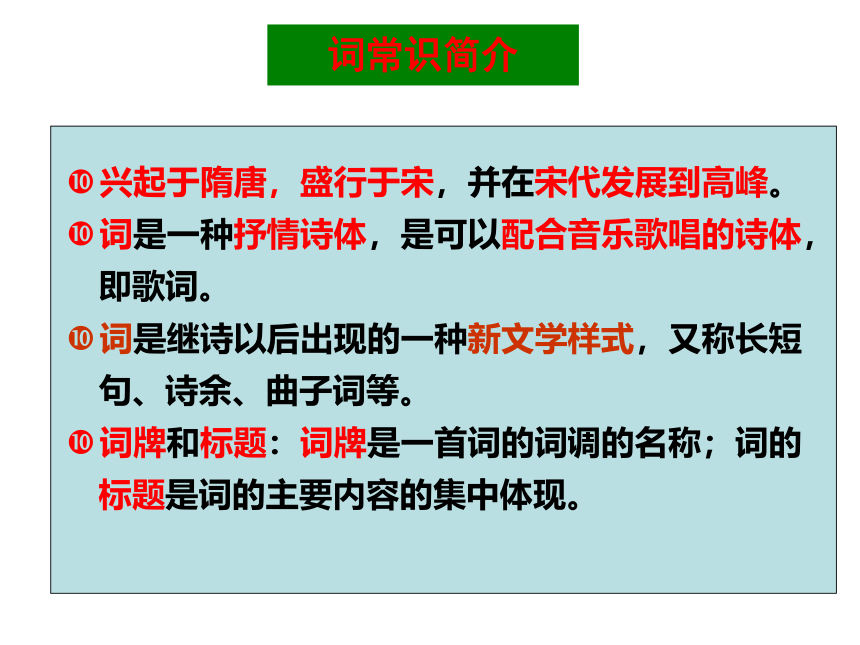 词常识简介

⑩ 兴起于隋唐，盛行于宋，并在宋代发展到高峰。

⑩ 词是一种抒情诗体，是可以配合音乐歌唱的诗体，即歌词。

⑩ 词是继诗以后出现的一种新文学样式，又称长短句、诗余、曲子词等。

⑩ 词牌和标题：词牌是一首词的词调的名称；词的标题是词的主要内容的集中体现。